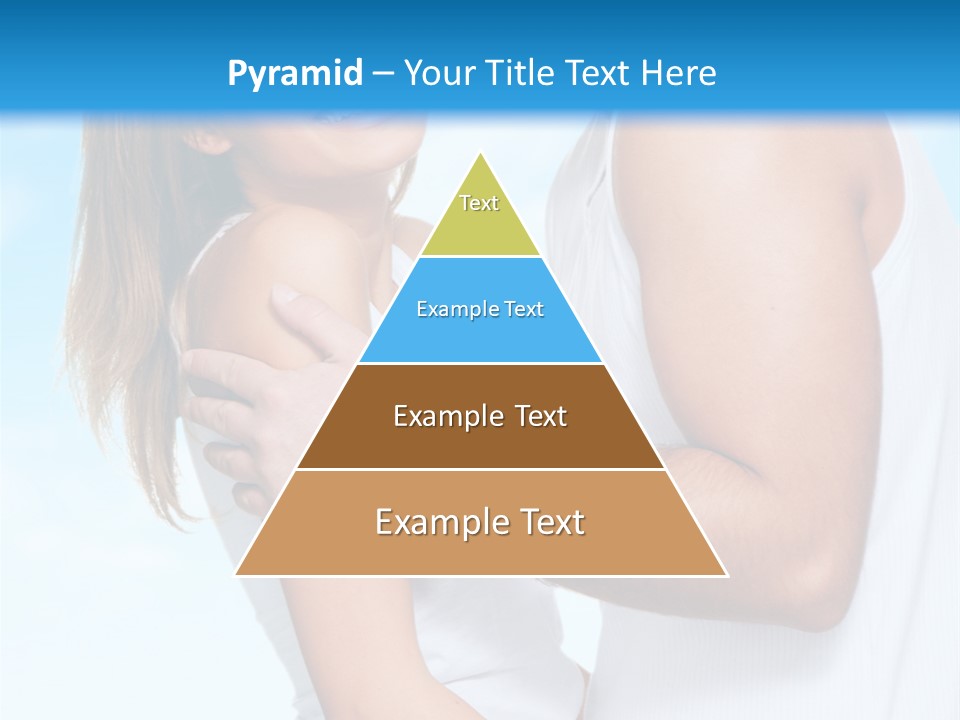 Pyramid – Your Title Text Here

Text

Example Text

Example Text

Example Text